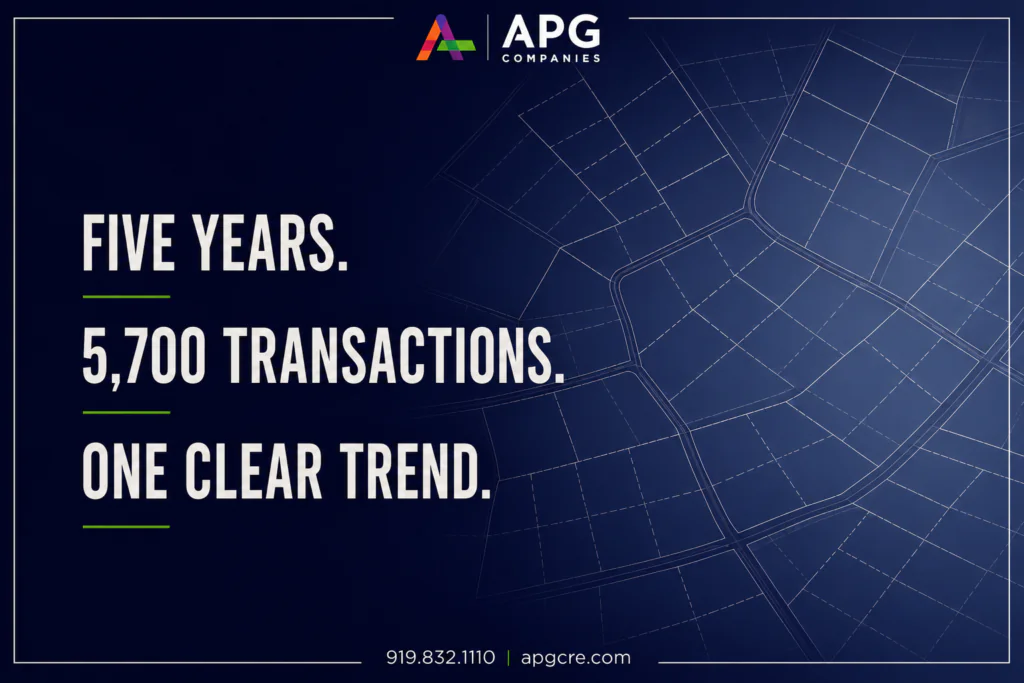 APG
COMPANIES

FIVE YEARS.

5,700 TRANSACTIONS.

ONE CLEAR TREND.

919.832.1110 | apgcre.com